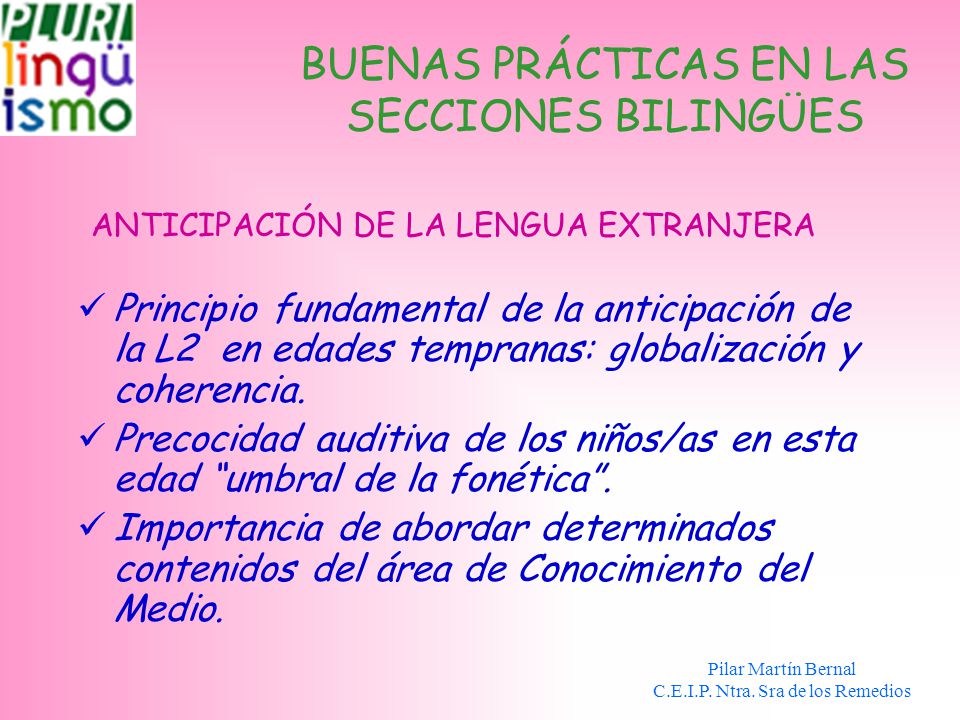 PLURI
lingü
ismo

BUENAS PRÁCTICAS EN LAS SECCIONES BILINGÜES

ANTICIPACIÓN DE LA LENGUA EXTRANJERA

✓ Principio fundamental de la anticipación de la L2 en edades tempranas: globalización y coherencia.

✓ Precocidad auditiva de los niños/as en esta edad “umbral de la fonética”.

✓ Importancia de abordar determinados contenidos del área de Conocimiento del Medio.

Pilar Martín Bernal
C.E.I.P. Ntra. Sra de los Remedios